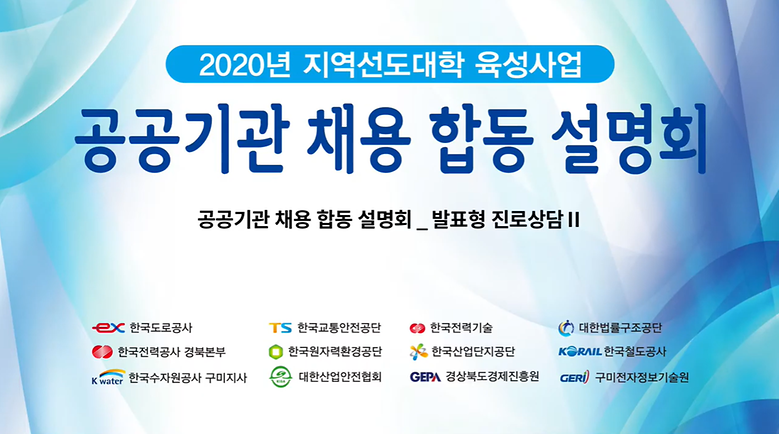 2020년 지역선도대학 육성사업

공공기관 채용 합동 설명회

공공기관 채용 합동 설명회 _ 발표형 진로상담 II

ex 한국도로공사
한국전력공사 경북본부
K water 한국수자원공사 구미지사

TS 한국교통안전공단
한국원자력환경공단
대한산업안전협회

한국전력기술
한국산업단지공단
GEPA 경상북도경제진흥원

대한법률구조공단
KORAIL 한국철도공사
GERI 구미전자정보기술원